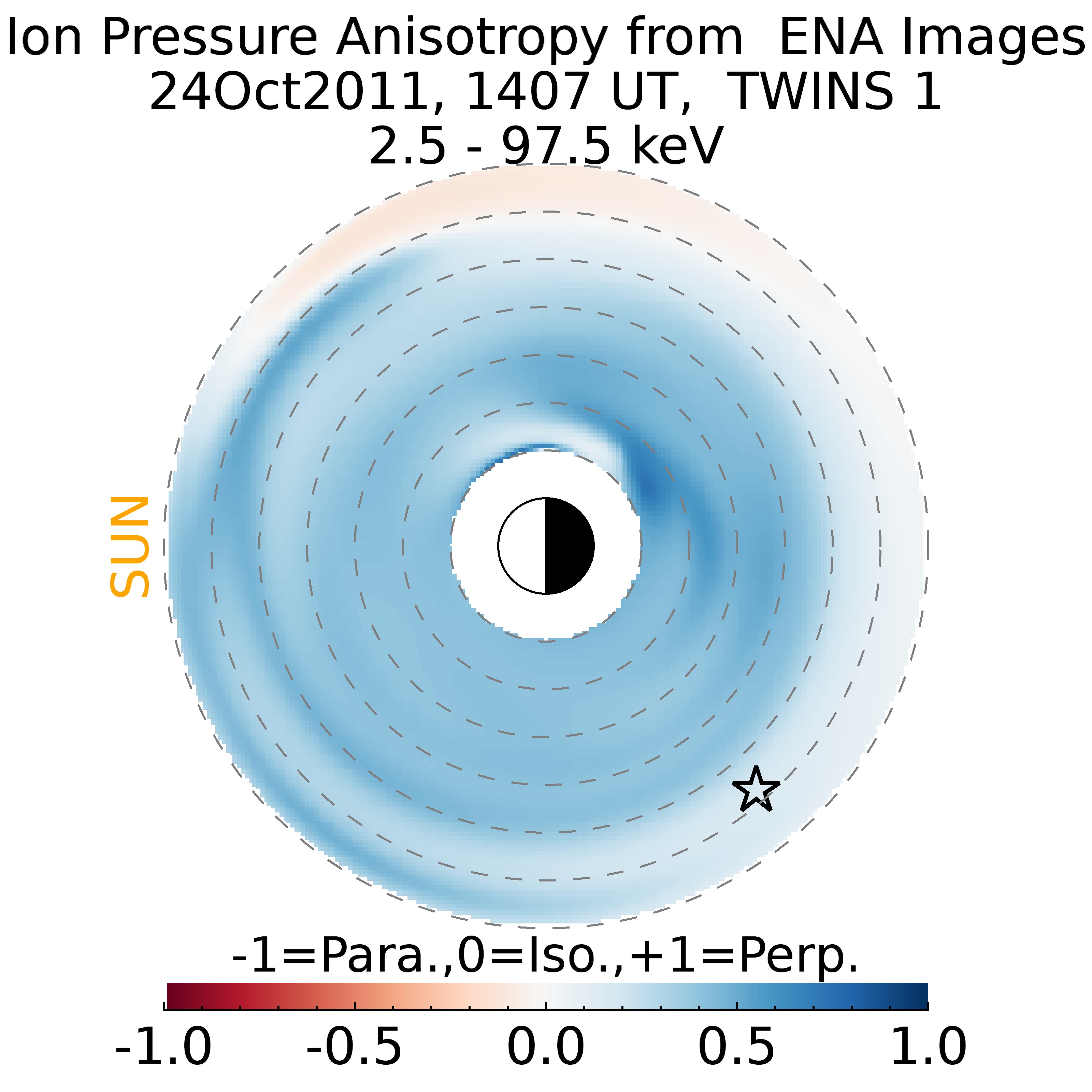 Ion Pressure Anisotropy from ENA Images
24Oct2011, 1407 UT, TWINS 1
2.5 - 97.5 keV

SUN

-1=Para.,0=Iso.,+1=Perp.

-1.0 -0.5 0.0 0.5 1.0